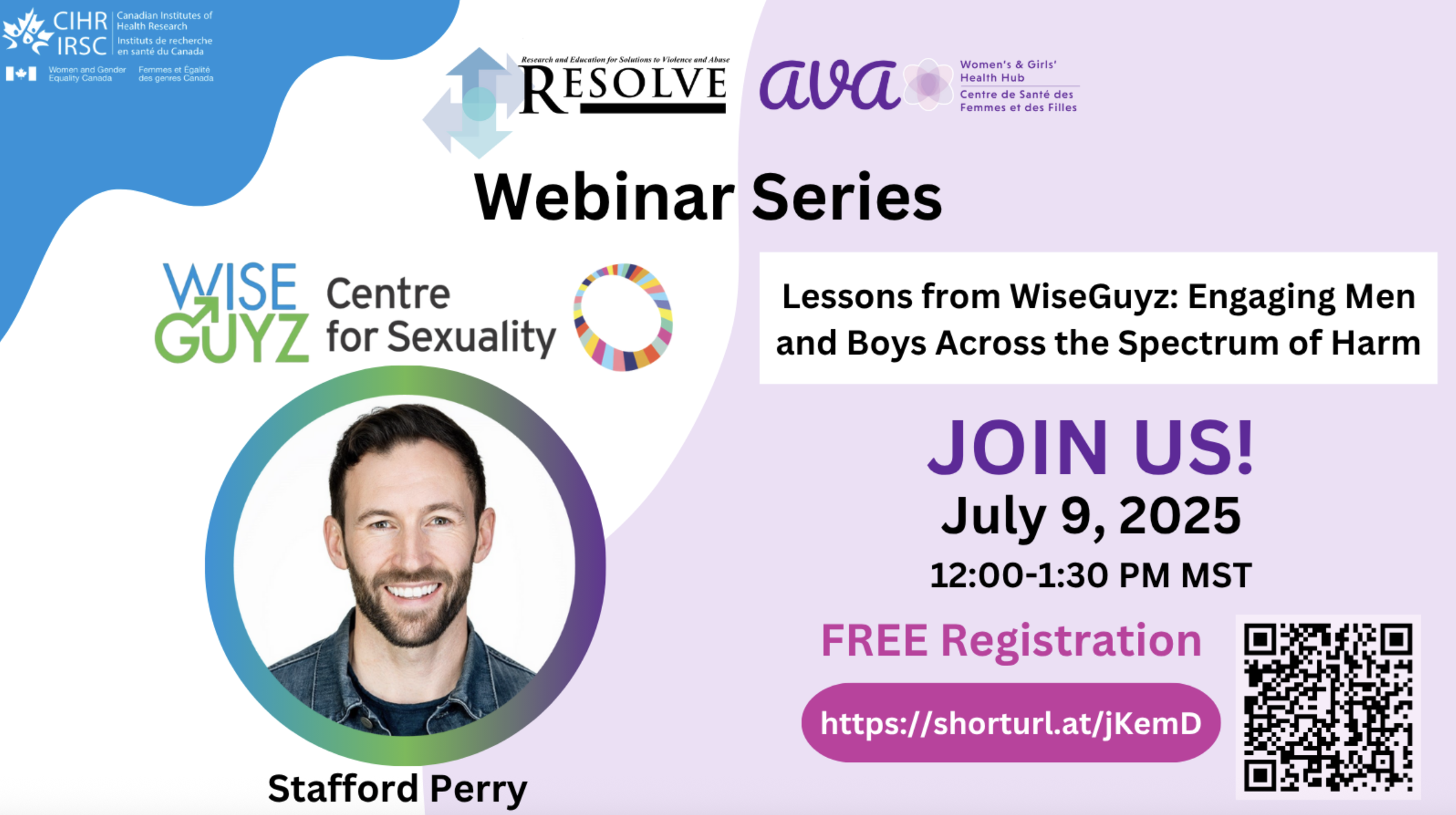 CIHR IRSC Canadian Institutes of Health Research Instituts de recherche en santé du Canada

Women and Gender Equality Canada Femmes et Égalité des genres Canada

Research and Education for Solutions to Violence and Abuse RESOLVE

ava Women's & Girls' Health Hub Centre de Santé des Femmes et des Filles

Webinar Series

WISE GUYZ Centre for Sexuality

Lessons from WiseGuyz: Engaging Men and Boys Across the Spectrum of Harm

JOIN US!

July 9, 2025

12:00-1:30 PM MST

FREE Registration

https://shorturl.at/jKemD

Stafford Perry